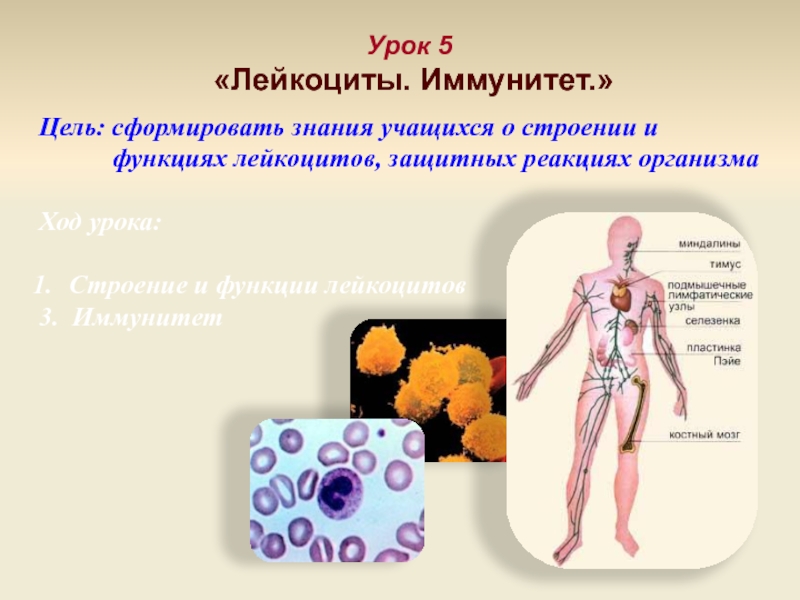 Урок 5
«Лейкоциты. Иммунитет.»

Цель: сформировать знания учащихся о строении и функциях лейкоцитов, защитных реакциях организма

Ход урока:

1. Строение и функции лейкоцитов
3. Иммунитет

миндалины
тимус
подмышечные лимфатические узлы
селезенка
пластинка Пэйе
костный мозг